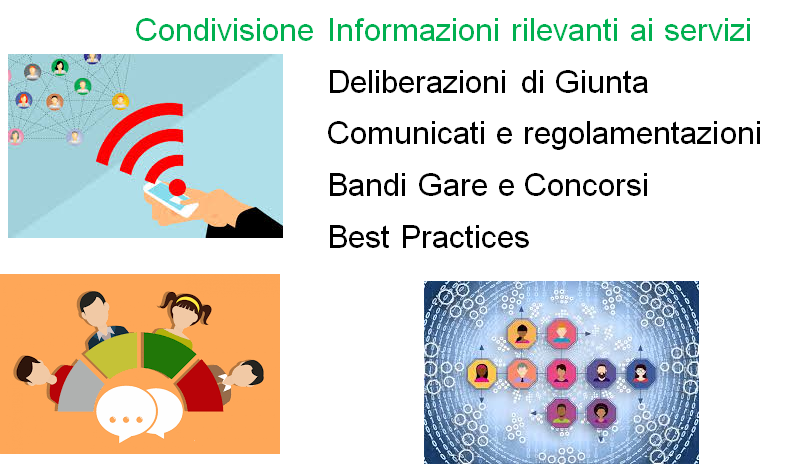 Condivisione Informazioni rilevanti ai servizi

Deliberazioni di Giunta

Comunicati e regolamentazioni

Bandi Gare e Concorsi

Best Practices